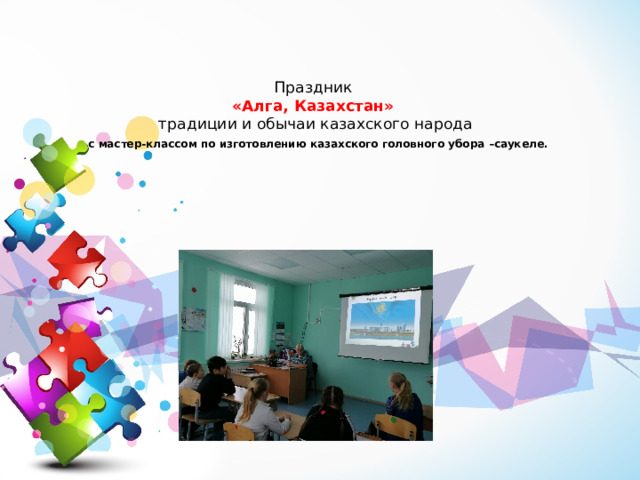 Праздник
«Алга, Казахстан»
традиции и обычаи казахского народа
с мастер-классом по изготовлению казахского головного убора –саукеле.